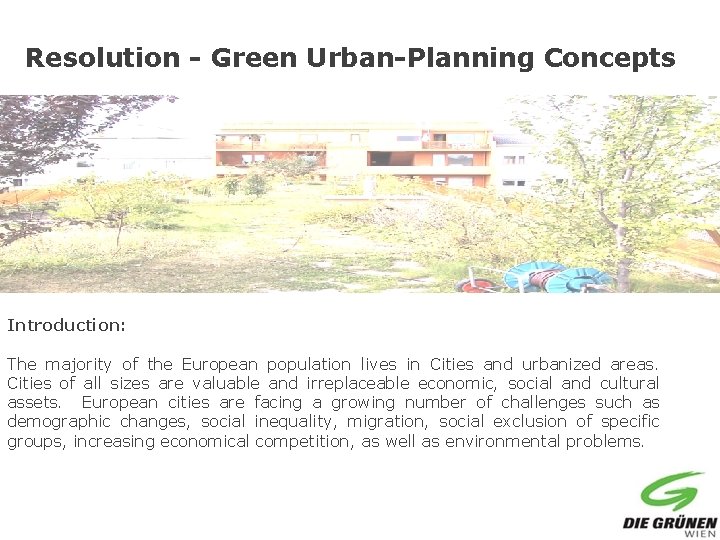 Resolution - Green Urban-Planning Concepts

Introduction:

The majority of the European population lives in Cities and urbanized areas. Cities of all sizes are valuable and irreplaceable economic, social and cultural assets. European cities are facing a growing number of challenges such as demographic changes, social inequality, migration, social exclusion of specific groups, increasing economical competition, as well as environmental problems.

DIE GRÜNEN
WIEN